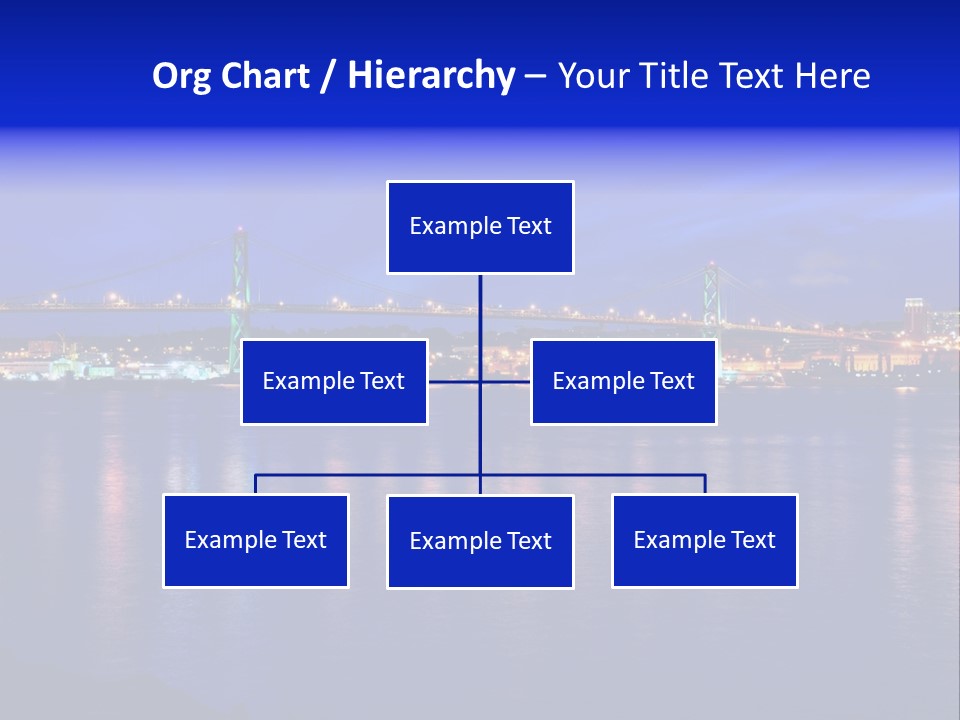 Org Chart / Hierarchy – Your Title Text Here

Example Text

Example Text

Example Text

Example Text

Example Text

Example Text